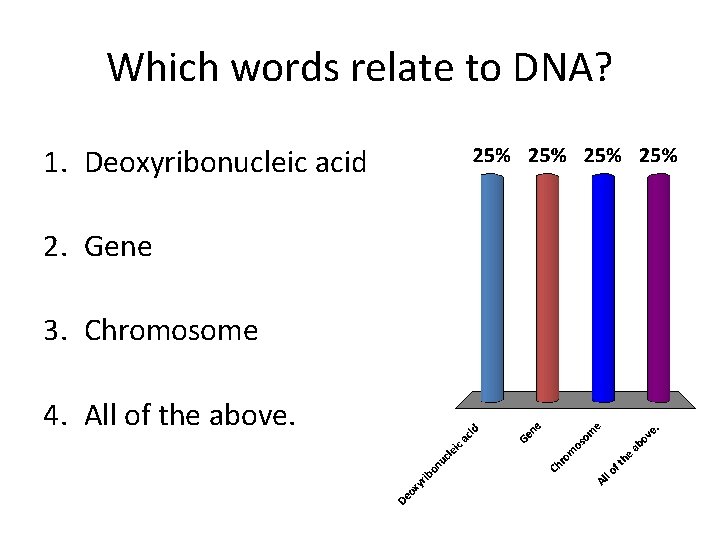 Which words relate to DNA?

1. Deoxyribonucleic acid

2. Gene

3. Chromosome

4. All of the above.

25% 25% 25% 25%

Deoxyribonucleic acid

Gene

Chromosome

All of the above.